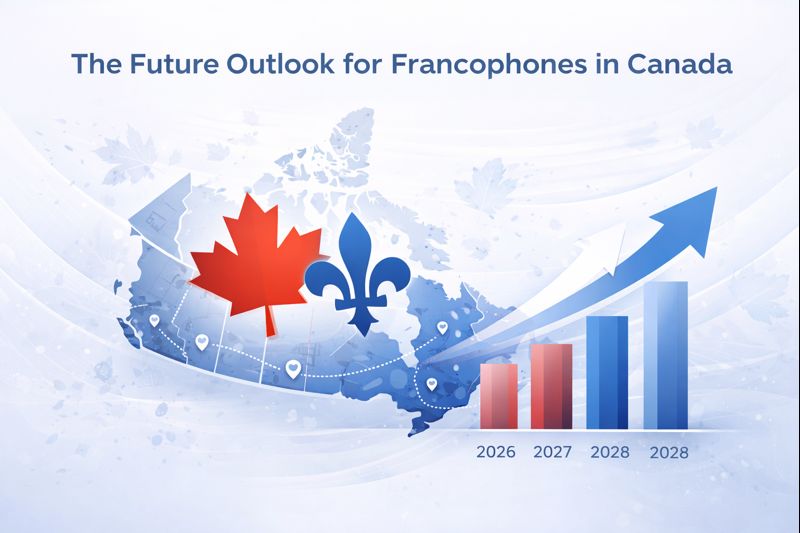 The Future Outlook for Francophones in Canada

2026 2027 2028 2028